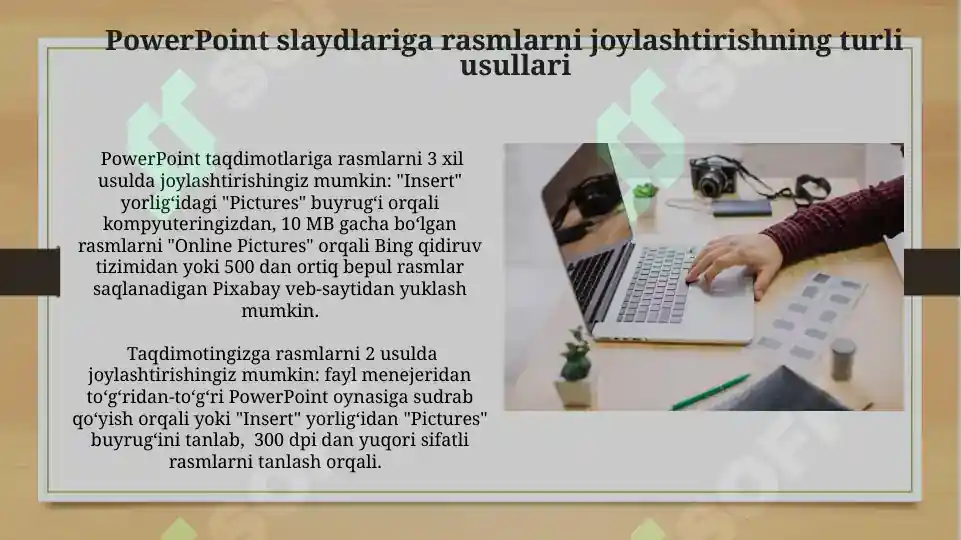 PowerPoint slaydlariga rasmlarni joylashtirishning turli usullari

PowerPoint taqdimotlariga rasmlarni 3 xil usulda joylashtirishingiz mumkin: "Insert" yorlig‘idagi "Pictures" buyrug‘i orqali kompyuteringizdan, 10 MB gacha bo‘lgan rasmlarni "Online Pictures" orqali Bing qidiruv tizimidan yoki 500 dan ortiq bepul rasmlar saqlanadigan Pixabay veb-saytidan yuklash mumkin.

Taqdimotingizga rasmlarni 2 usulda joylashtirishingiz mumkin: fayl menejeridan to‘g‘ridan-to‘g‘ri PowerPoint oynasiga sudrab qo‘yish orqali yoki "Insert" yorlig‘idan "Pictures" buyrug‘ini tanlab, 300 dpi dan yuqori sifatli rasmlarni tanlash orqali.